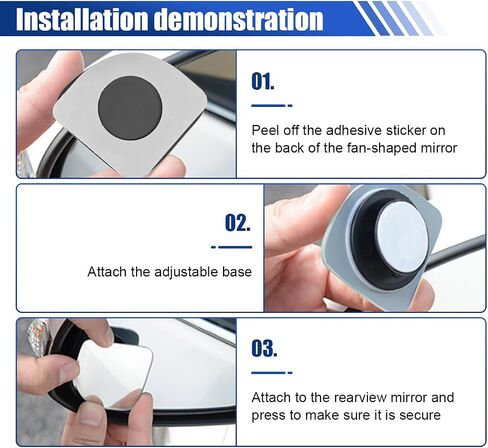 Installation demonstration

01.

Peel off the adhesive sticker on the back of the fan-shaped mirror

02.

Attach the adjustable base

03.

Attach to the rearview mirror and press to make sure it is secure